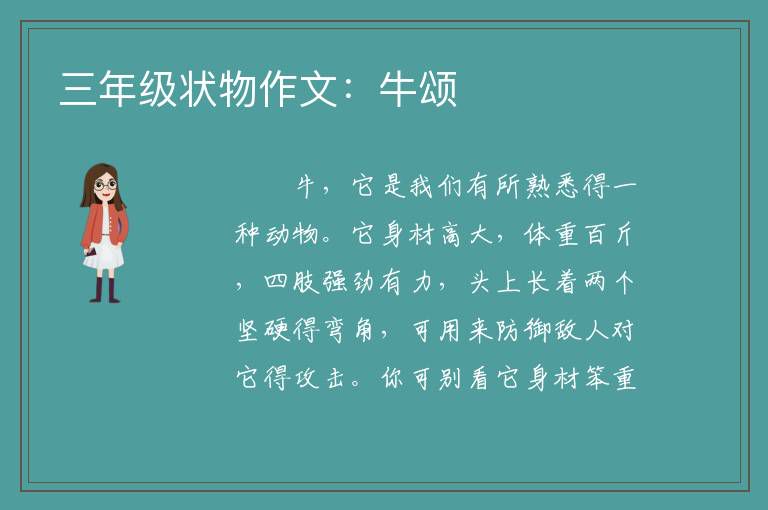 三年级状物作文：牛颂

牛，它是我们有所熟悉得一种动物。它身材高大，体重百斤，四肢强劲有力，头上长着两个坚硬得弯角，可用来防御敌人对它得攻击。你可别看它身材笨重